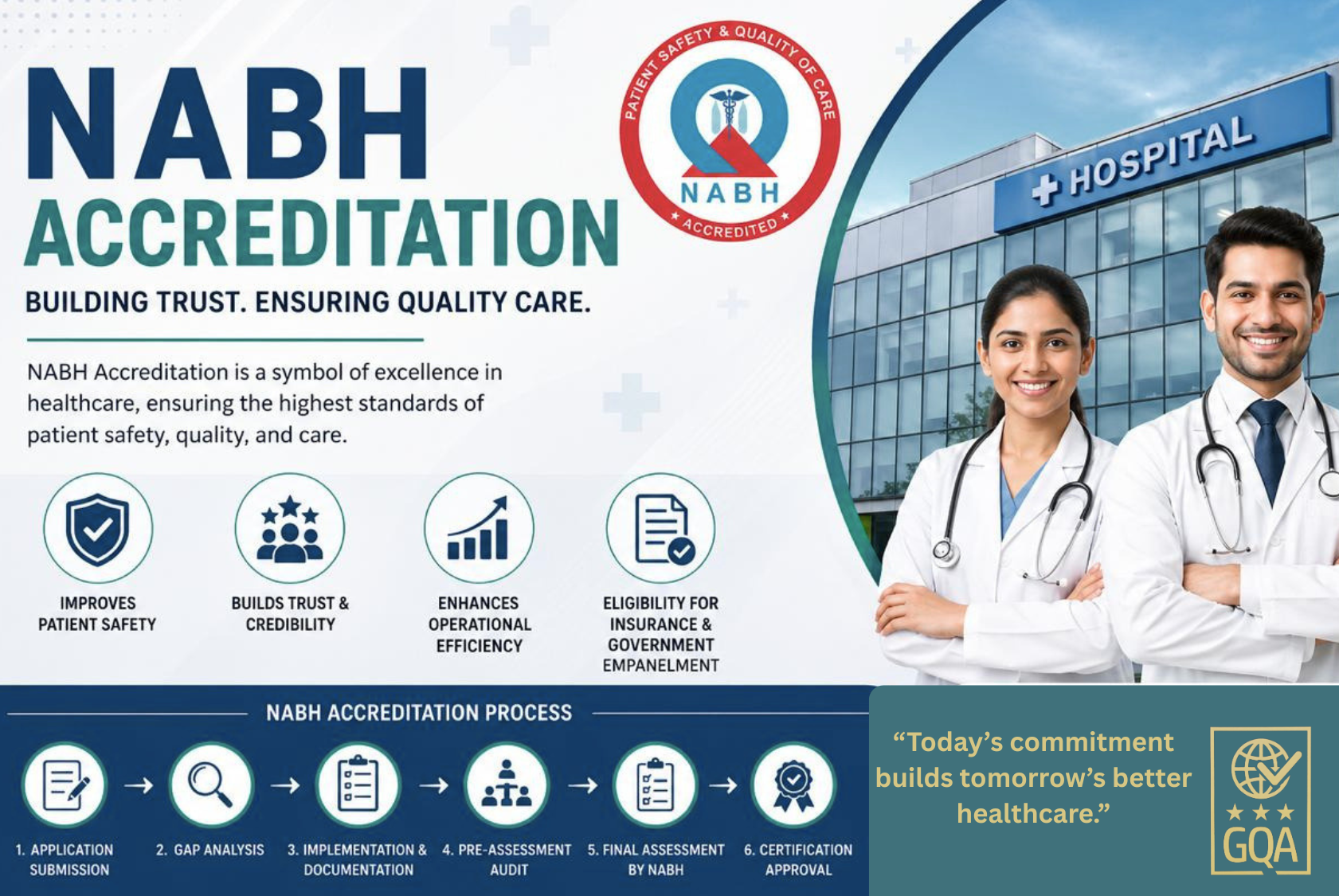 NABH
ACCREDITATION

BUILDING TRUST. ENSURING QUALITY CARE.

PATIENT SAFETY & QUALITY OF CARE
NABH
ACCREDITED

HOSPITAL

NABH Accreditation is a symbol of excellence in healthcare, ensuring the highest standards of patient safety, quality, and care.

IMPROVES PATIENT SAFETY

BUILDS TRUST & CREDIBILITY

ENHANCES OPERATIONAL EFFICIENCY

ELIGIBILITY FOR INSURANCE & GOVERNMENT EMPANELMENT

NABH ACCREDITATION PROCESS

1. APPLICATION SUBMISSION

2. GAP ANALYSIS

3. IMPLEMENTATION & DOCUMENTATION

4. PRE-ASSESSMENT AUDIT

5. FINAL ASSESSMENT BY NABH

6. CERTIFICATION APPROVAL

“Today’s commitment builds tomorrow’s better healthcare.”

GQA